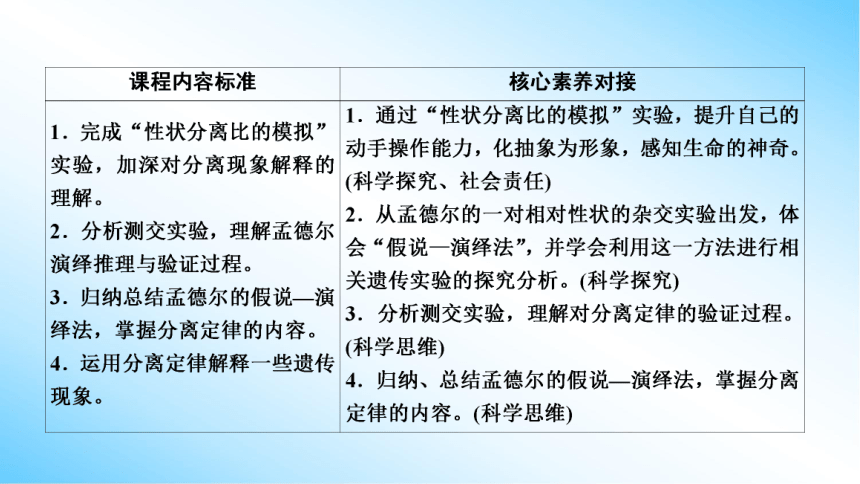 | 课程内容标准 | 核心素养对接 |
|---|---|
| 1．完成“性状分离比的模拟”实验，加深对分离现象解释的理解。<br>2．分析测交实验，理解孟德尔演绎推理与验证过程。<br>3．归纳总结孟德尔的假说—演绎法，掌握分离定律的内容。<br>4．运用分离定律解释一些遗传现象。 | 1．通过“性状分离比的模拟”实验，提升自己的动手操作能力，化抽象为形象，感知生命的神奇。(科学探究、社会责任)<br>2．从孟德尔的一对相对性状的杂交实验出发，体会“假说—演绎法”，并学会利用这一方法进行相关遗传实验的探究分析。(科学探究)<br>3．分析测交实验，理解对分离定律的验证过程。(科学思维)<br>4．归纳、总结孟德尔的假说—演绎法，掌握分离定律的内容。(科学思维) |